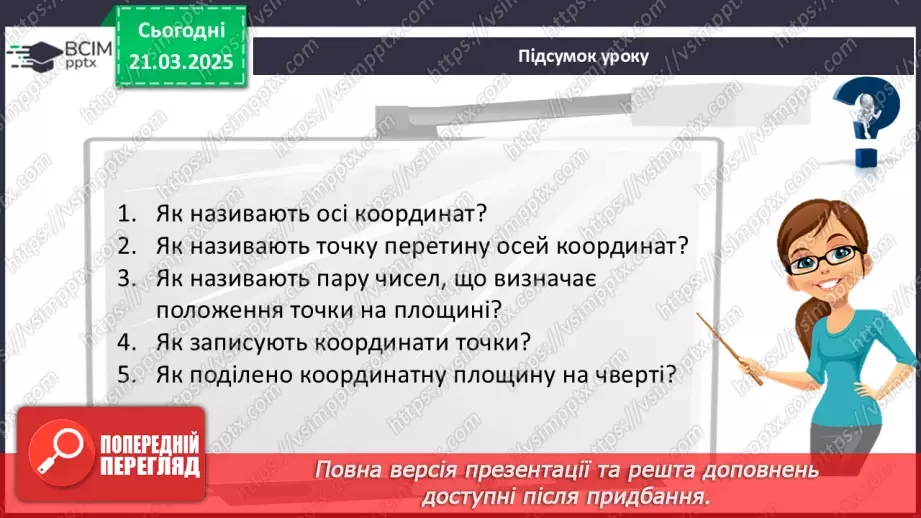 ВСІМ pptx

Сьогодні 21.03.2025

Підсумок уроку

1. Як називають осі координат?
2. Як називають точку перетину осей координат?
3. Як називають пару чисел, що визначає положення точки на площині?
4. Як записують координати точки?
5. Як поділено координатну площину на чверті?

ПОПЕРЕДНІЙ ПЕРЕГЛЯД

Повна версія презентації та решта доповнень доступні після придбання.

https://vsimpptx.com